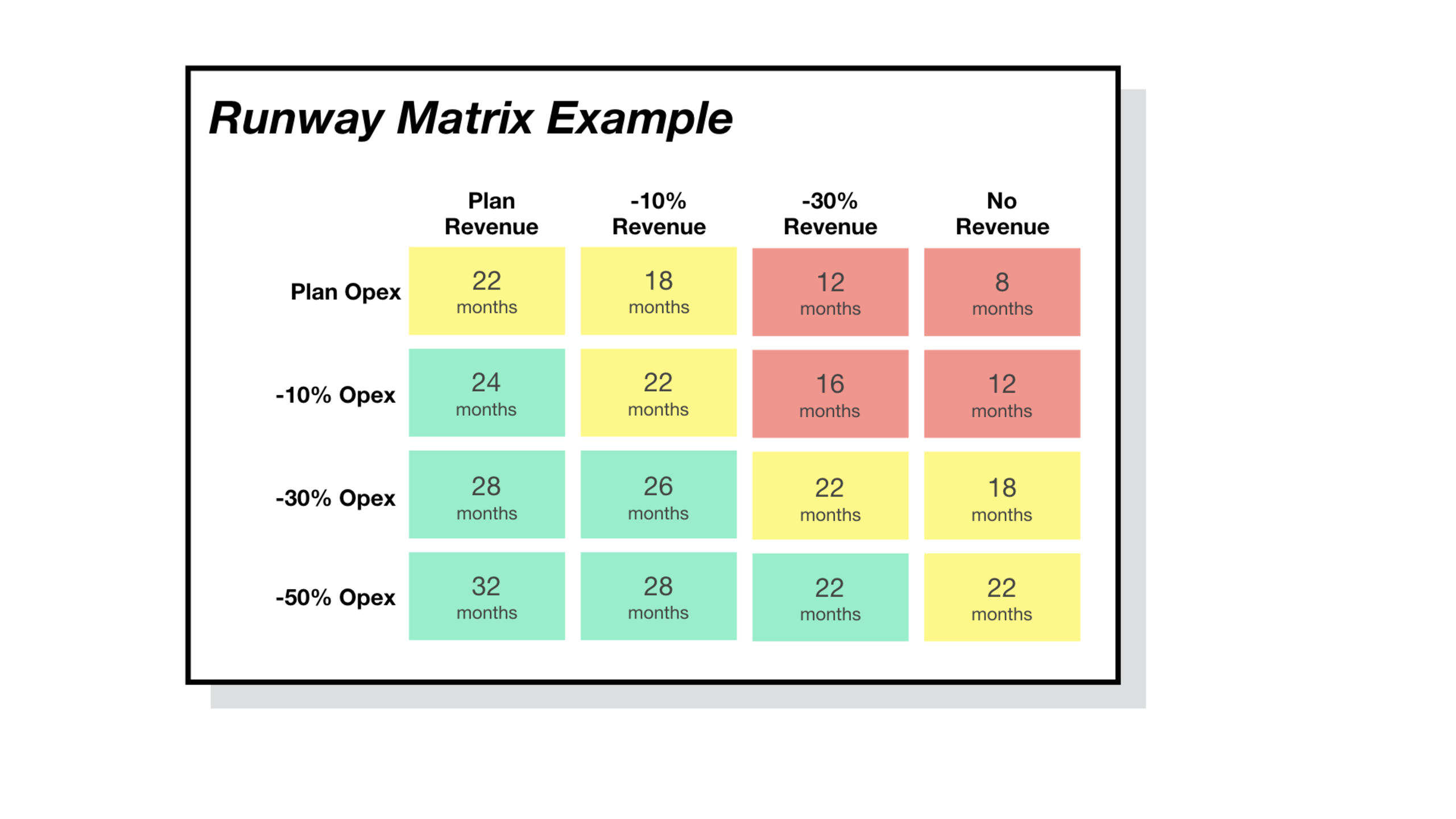 Runway Matrix Example

| | Plan Revenue | -10% Revenue | -30% Revenue | No Revenue |
|---|---|---|---|---|
| Plan Opex | 22 months | 18 months | 12 months | 8 months |
| -10% Opex | 24 months | 22 months | 16 months | 12 months |
| -30% Opex | 28 months | 26 months | 22 months | 18 months |
| -50% Opex | 32 months | 28 months | 22 months | 22 months |